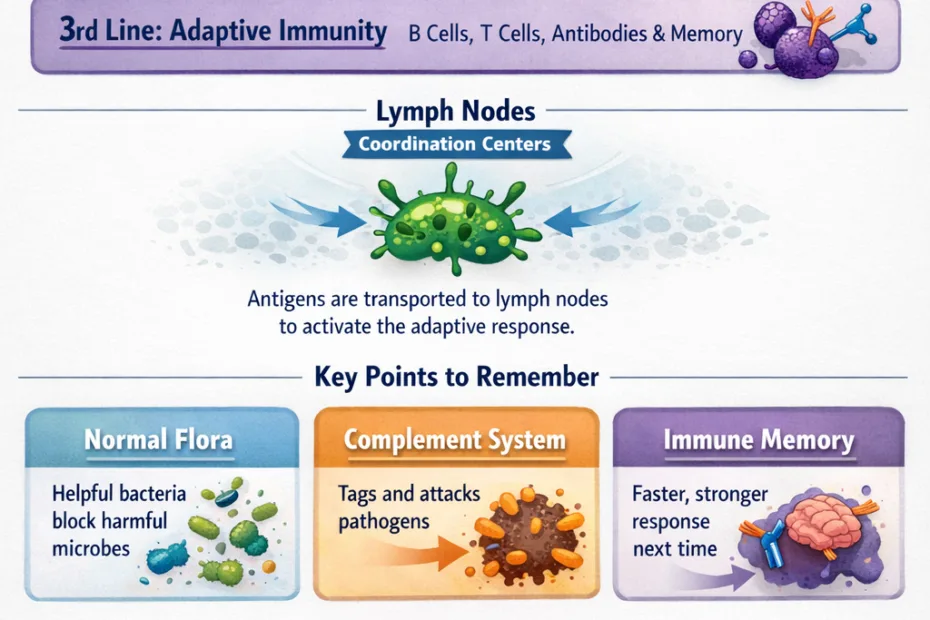 3rd Line: Adaptive Immunity B Cells, T Cells, Antibodies & Memory

Lymph Nodes

Coordination Centers

Antigens are transported to lymph nodes to activate the adaptive response.

Key Points to Remember

Normal Flora

Helpful bacteria block harmful microbes

Complement System

Tags and attacks pathogens

Immune Memory

Faster, stronger response next time